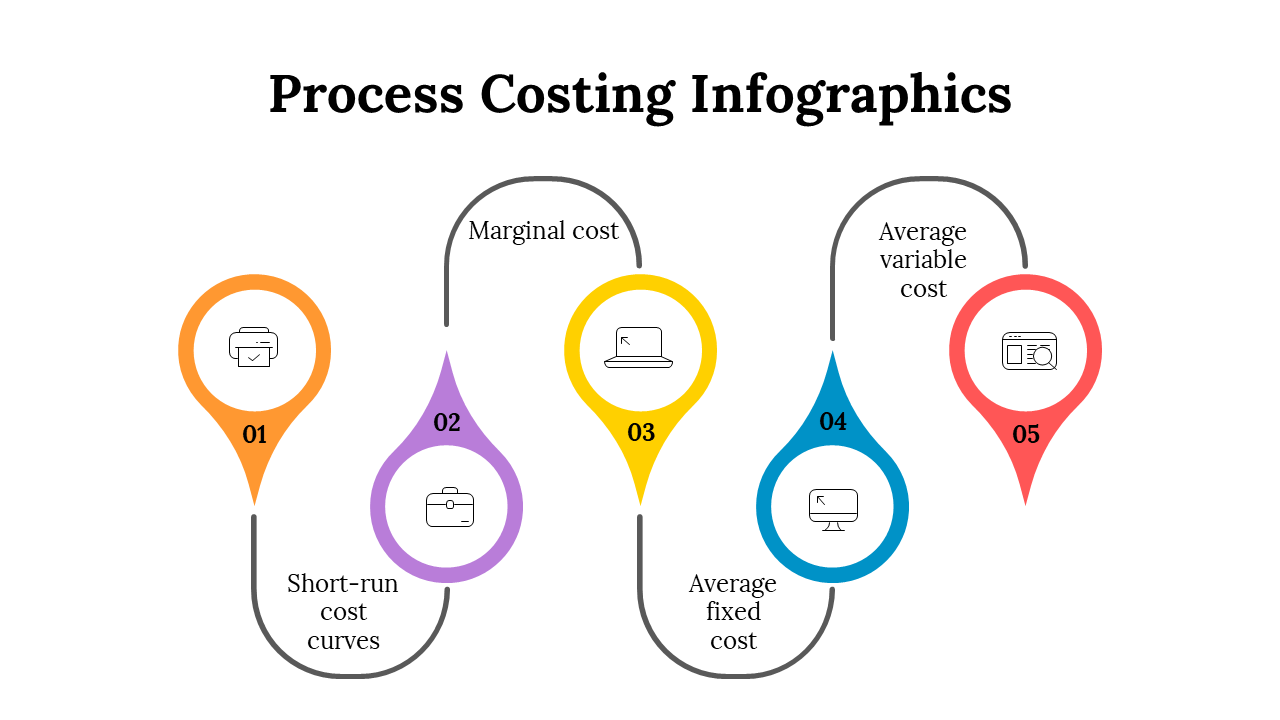 Process Costing Infographics

01

Short-run cost curves

02

Marginal cost

03

Average fixed cost

04

Average variable cost

05